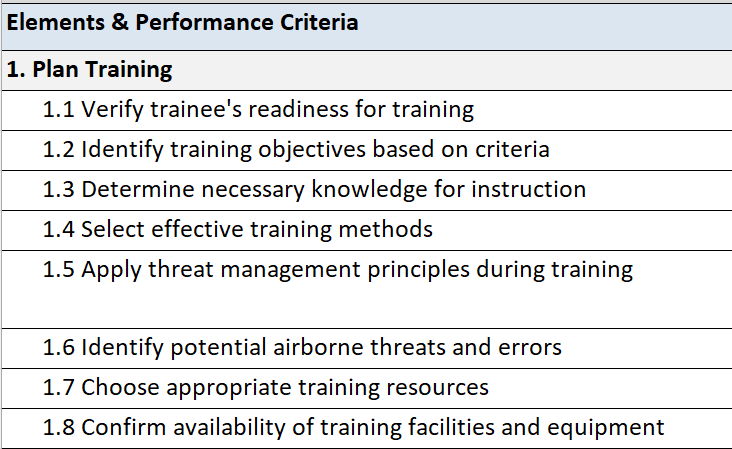 | Elements & Performance Criteria |
|---|
| 1. Plan Training |
| 1.1 Verify trainee's readiness for training |
| 1.2 Identify training objectives based on criteria |
| 1.3 Determine necessary knowledge for instruction |
| 1.4 Select effective training methods |
| 1.5 Apply threat management principles during training |
| 1.6 Identify potential airborne threats and errors |
| 1.7 Choose appropriate training resources |
| 1.8 Confirm availability of training facilities and equipment |